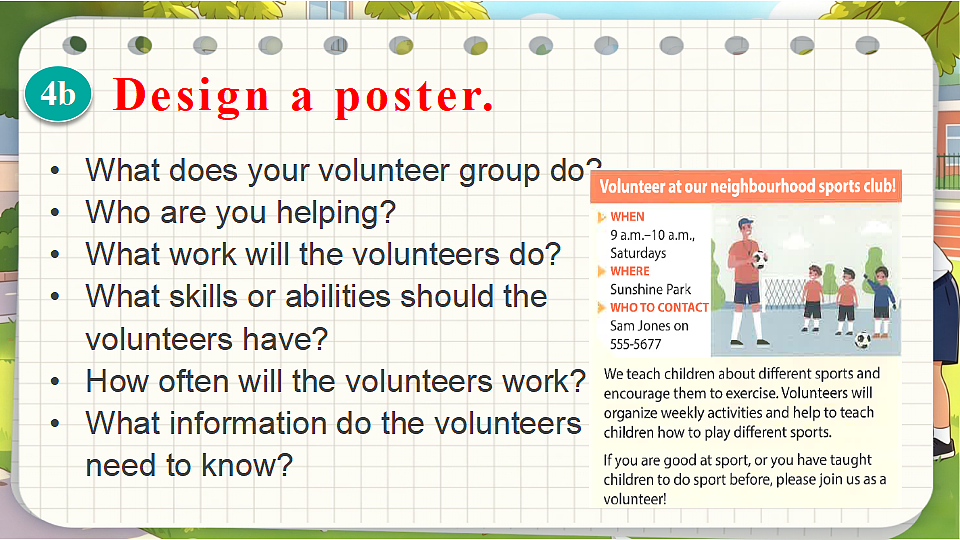 4b Design a poster.

• What does your volunteer group do?
• Who are you helping?
• What work will the volunteers do?
• What skills or abilities should the volunteers have?
• How often will the volunteers work?
• What information do the volunteers need to know?

Volunteer at our neighbourhood sports club!

WHEN
9 a.m.–10 a.m., Saturdays
WHERE
Sunshine Park
WHO TO CONTACT
Sam Jones on 555-5677

We teach children about different sports and encourage them to exercise. Volunteers will organize weekly activities and help to teach children how to play different sports.

If you are good at sport, or you have taught children to do sport before, please join us as a volunteer!